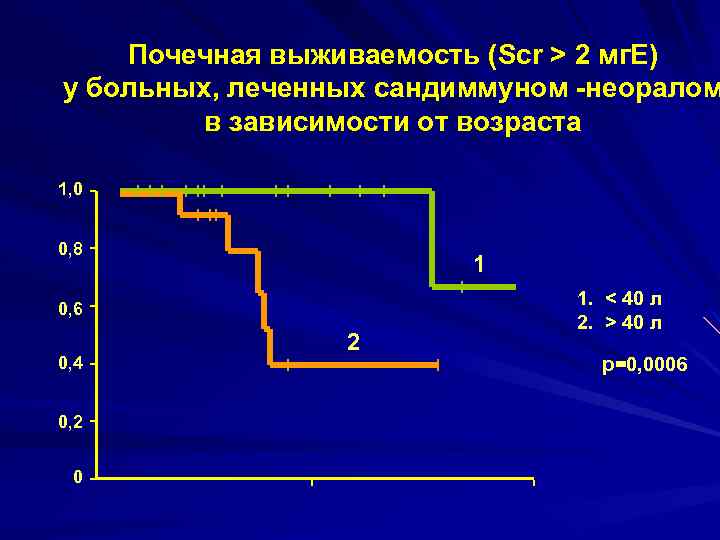 Почечная выживаемость (Scr > 2 мгЕ) у больных, леченных сандиммуном -неоралом в зависимости от возраста

1,0
0,8
0,6
0,4
0,2
0

1
2

1. < 40 л
2. > 40 л

p=0,0006